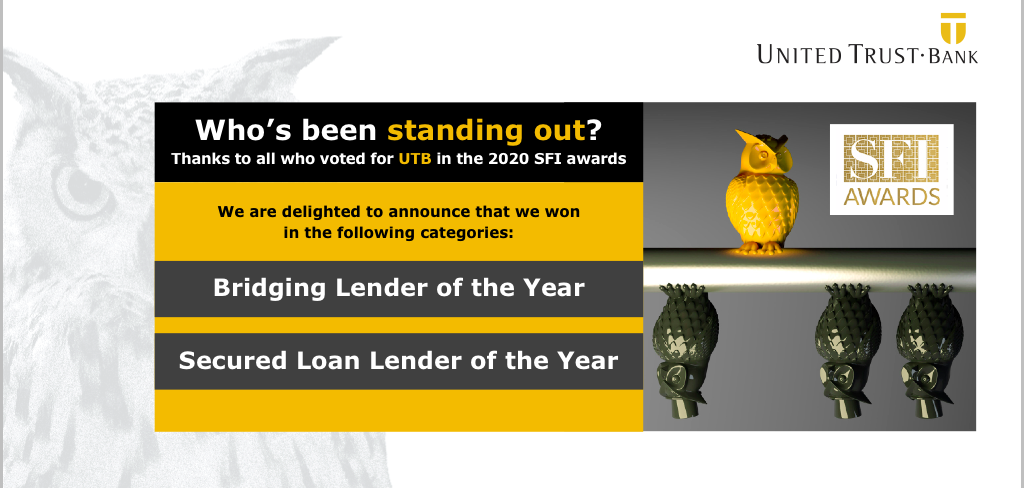 UNITED TRUST·BANK

Who's been standing out?
Thanks to all who voted for UTB in the 2020 SFI awards

We are delighted to announce that we won in the following categories:

Bridging Lender of the Year

Secured Loan Lender of the Year

SFI AWARDS